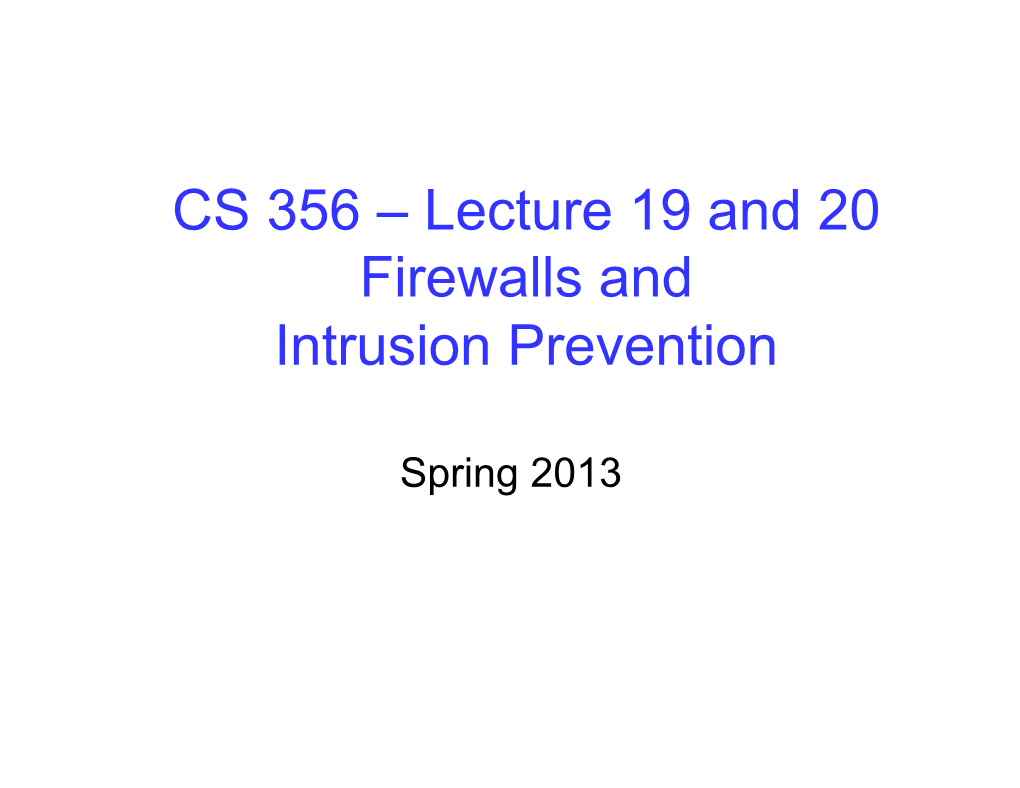 CS 356 – Lecture 19 and 20
Firewalls and
Intrusion Prevention

Spring 2013